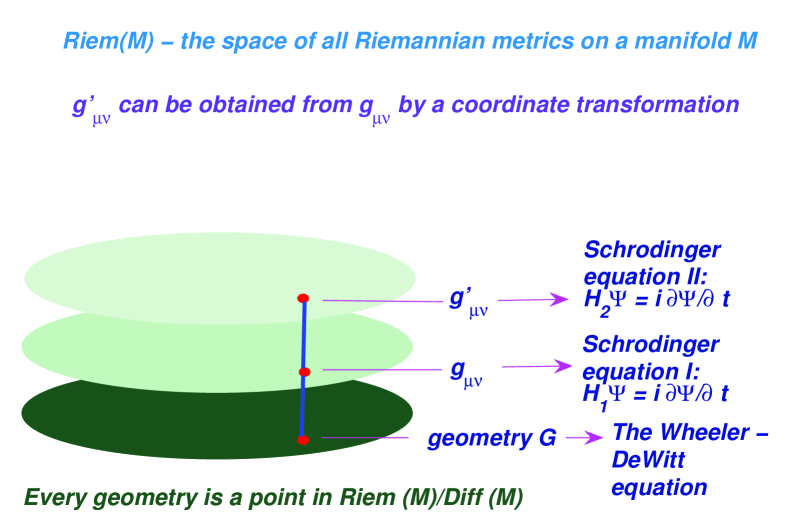 Riem(M) – the space of all Riemannian metrics on a manifold M

$g'_{\mu\nu}$ can be obtained from $g_{\mu\nu}$ by a coordinate transformation

$g'_{\mu\nu}$ → Schrodinger equation II: $H_2\Psi = i\,\partial\Psi/\partial\, t$

$g_{\mu\nu}$ → Schrodinger equation I: $H_1\Psi = i\,\partial\Psi/\partial\, t$

geometry G → The Wheeler – DeWitt equation

Every geometry is a point in Riem (M)/Diff (M)